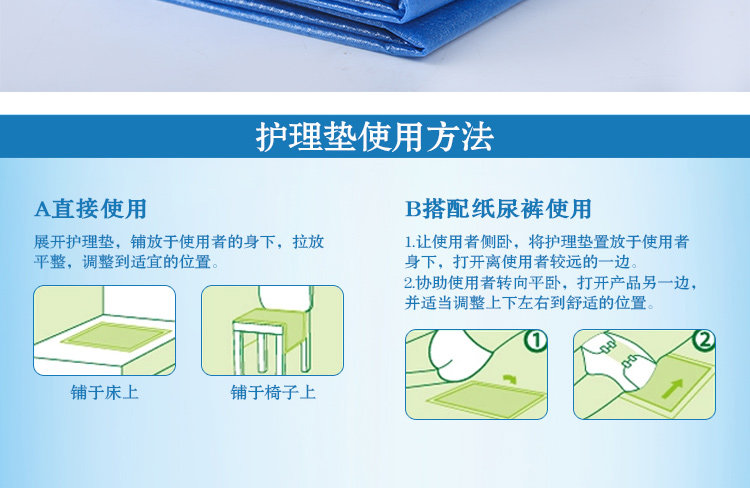 护理垫使用方法

A直接使用

展开护理垫，铺放于使用者的身下，拉放平整，调整到适宜的位置。

铺于床上

铺于椅子上

B搭配纸尿裤使用

1.让使用者侧卧，将护理垫置放于使用者身下，打开离使用者较远的一边。
2.协助使用者转向平卧，打开产品另一边，并适当调整上下左右到舒适的位置。

①

②